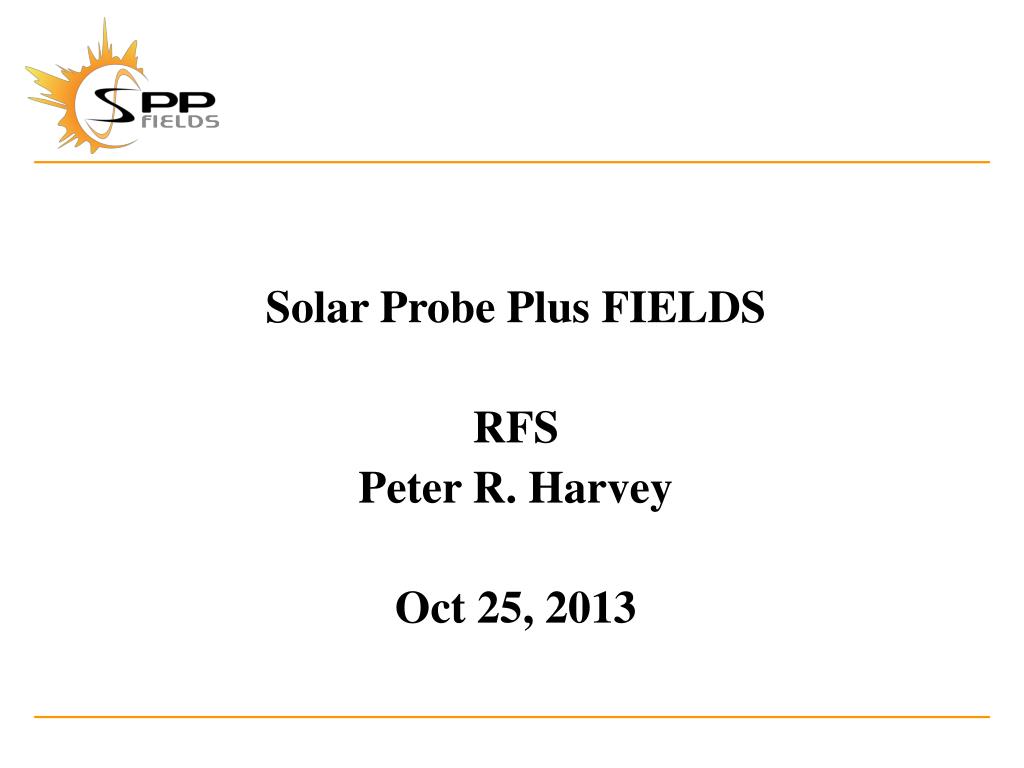 SPP FIELDS

Solar Probe Plus FIELDS

RFS
Peter R. Harvey

Oct 25, 2013